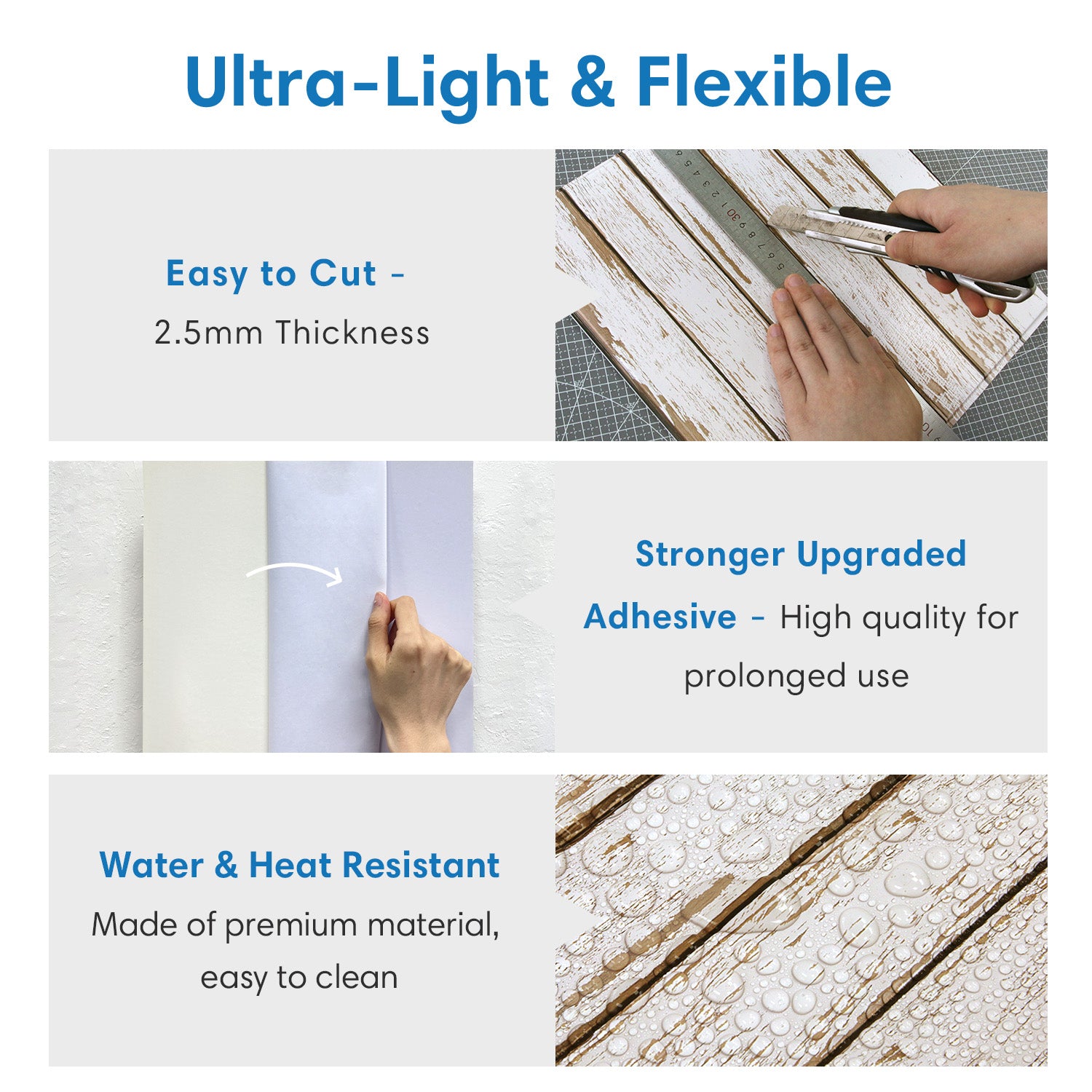 Ultra-Light & Flexible

Easy to Cut -
2.5mm Thickness

Stronger Upgraded Adhesive - High quality for prolonged use

Water & Heat Resistant
Made of premium material, easy to clean